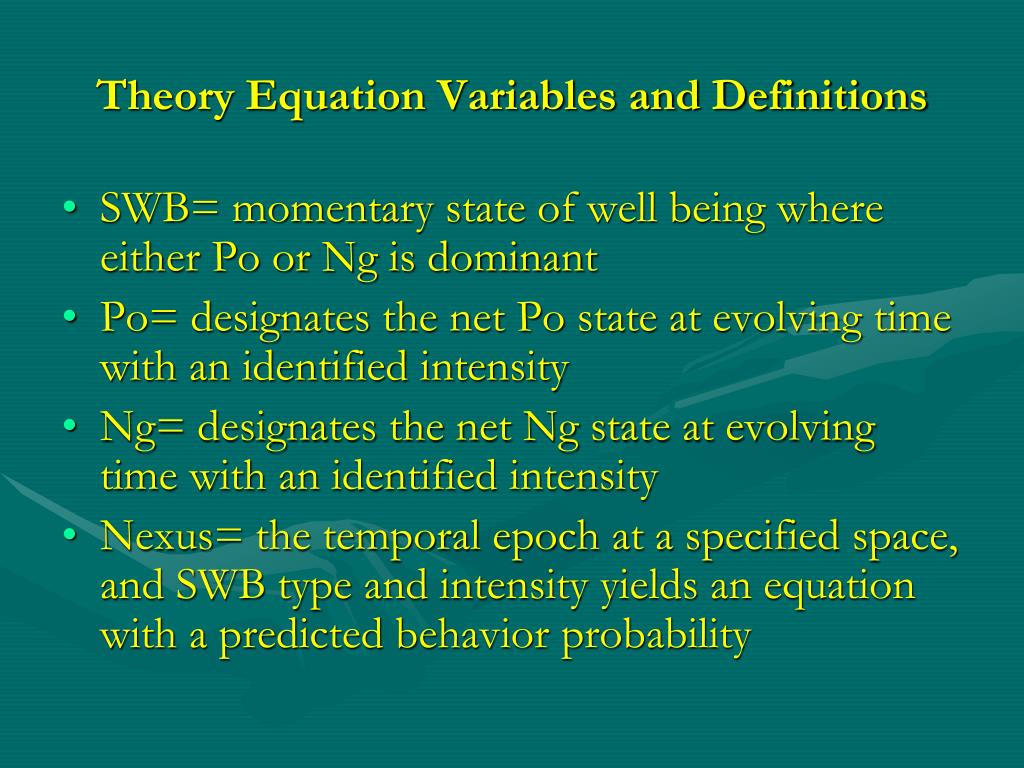 Theory Equation Variables and Definitions

• SWB= momentary state of well being where either Po or Ng is dominant
• Po= designates the net Po state at evolving time with an identified intensity
• Ng= designates the net Ng state at evolving time with an identified intensity
• Nexus= the temporal epoch at a specified space, and SWB type and intensity yields an equation with a predicted behavior probability